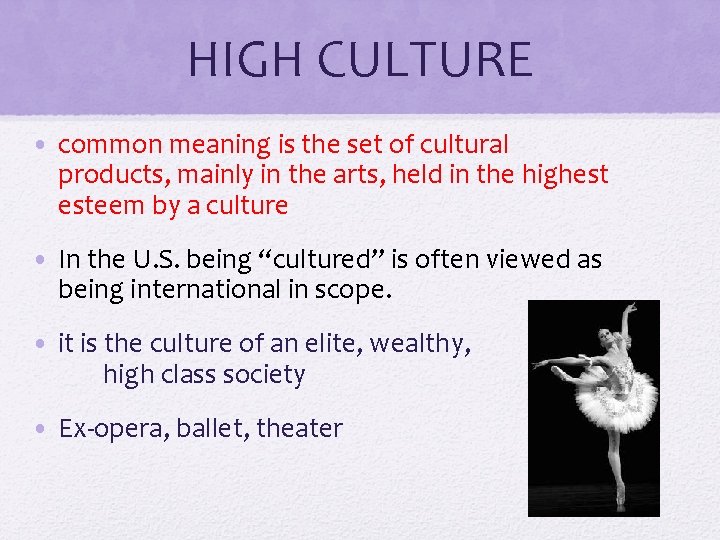 HIGH CULTURE

• common meaning is the set of cultural products, mainly in the arts, held in the highest esteem by a culture

• In the U.S. being “cultured” is often viewed as being international in scope.

• it is the culture of an elite, wealthy, high class society

• Ex-opera, ballet, theater